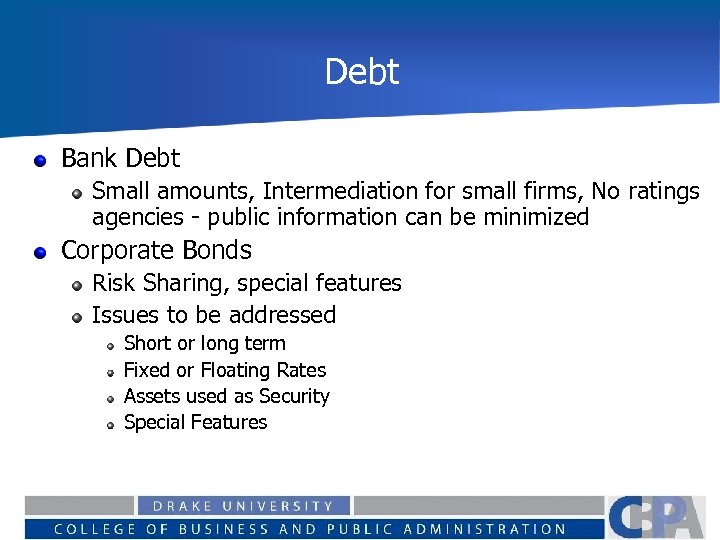 Debt

Bank Debt

Small amounts, Intermediation for small firms, No ratings agencies - public information can be minimized

Corporate Bonds

Risk Sharing, special features

Issues to be addressed

Short or long term

Fixed or Floating Rates

Assets used as Security

Special Features

DRAKE UNIVERSITY

COLLEGE OF BUSINESS AND PUBLIC ADMINISTRATION

CBPA